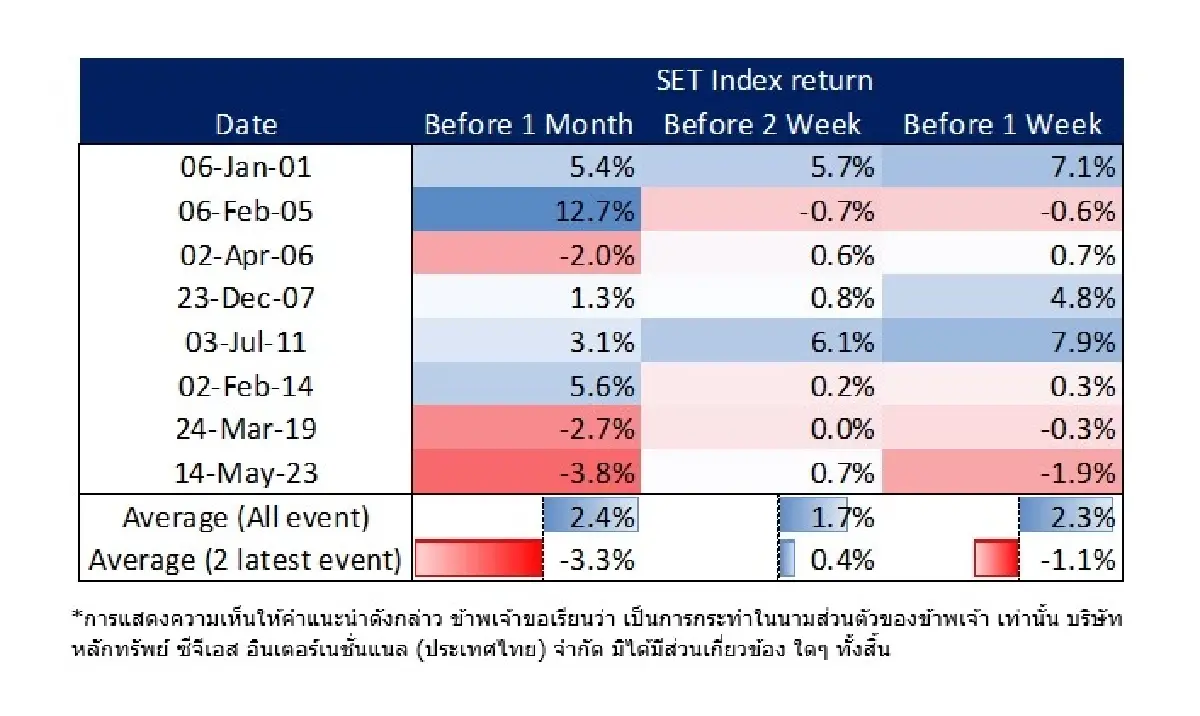 | Date | SET Index return Before 1 Month | Before 2 Week | Before 1 Week |
|---|---|---|---|
| 06-Jan-01 | 5.4% | 5.7% | 7.1% |
| 06-Feb-05 | 12.7% | -0.7% | -0.6% |
| 02-Apr-06 | -2.0% | 0.6% | 0.7% |
| 23-Dec-07 | 1.3% | 0.8% | 4.8% |
| 03-Jul-11 | 3.1% | 6.1% | 7.9% |
| 02-Feb-14 | 5.6% | 0.2% | 0.3% |
| 24-Mar-19 | -2.7% | 0.0% | -0.3% |
| 14-May-23 | -3.8% | 0.7% | -1.9% |
| Average (All event) | 2.4% | 1.7% | 2.3% |
| Average (2 latest event) | -3.3% | 0.4% | -1.1% |

*การแสดงความเห็นให้คำแนะนำดังกล่าว ข้าพเจ้าขอเรียนว่า เป็นการกระทำในนามส่วนตัวของข้าพเจ้า เท่านั้น บริษัท หลักทรัพย์ ซีจีเอส อินเตอร์เนชั่นแนล (ประเทศไทย) จำกัด มิได้มีส่วนเกี่ยวข้อง ใดๆ ทั้งสิ้น